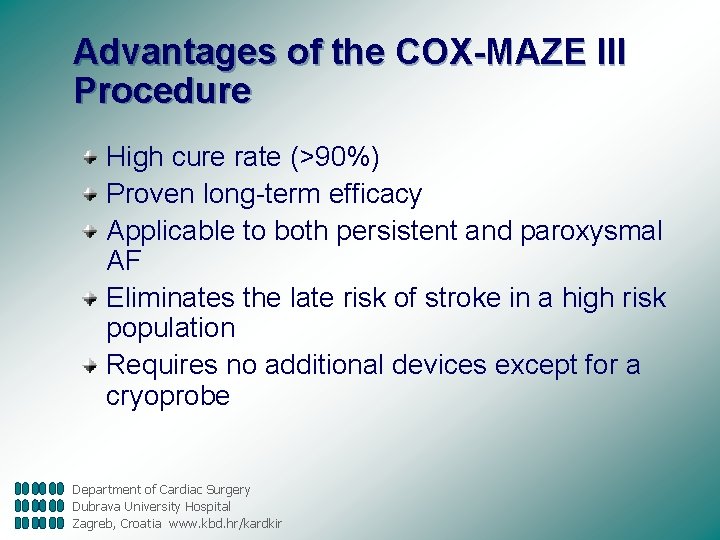 Advantages of the COX-MAZE III Procedure

High cure rate (>90%)
Proven long-term efficacy
Applicable to both persistent and paroxysmal AF
Eliminates the late risk of stroke in a high risk population
Requires no additional devices except for a cryoprobe

Department of Cardiac Surgery
Dubrava University Hospital
Zagreb, Croatia www.kbd.hr/kardkir